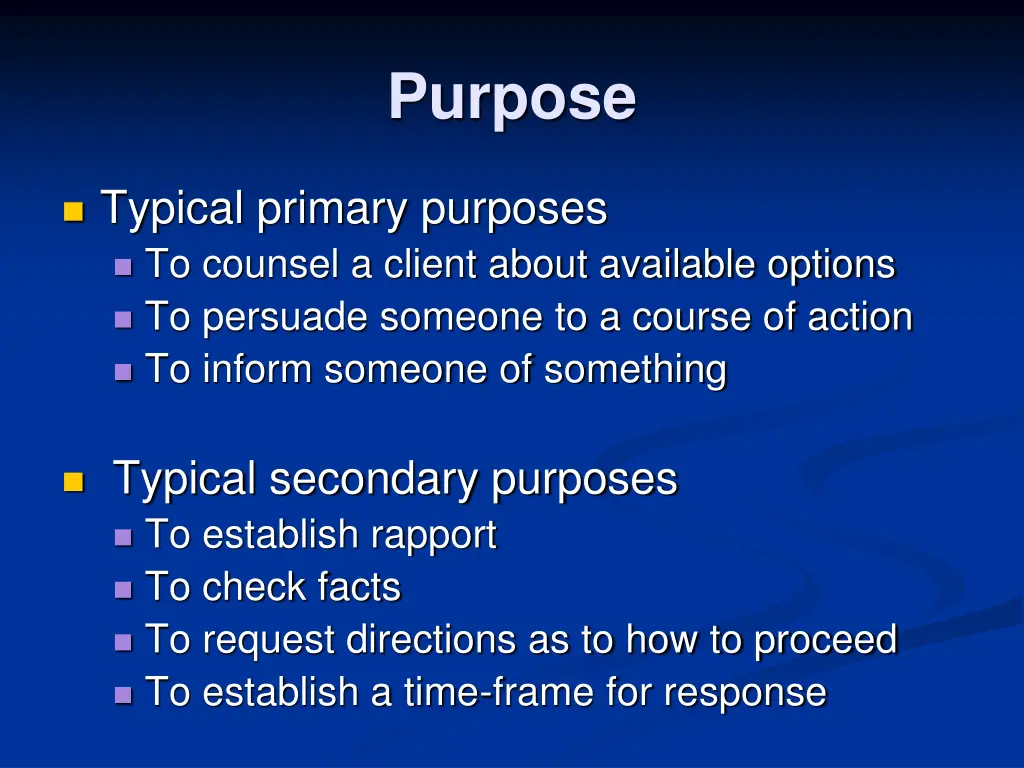 Purpose

Typical primary purposes
To counsel a client about available options
To persuade someone to a course of action
To inform someone of something

Typical secondary purposes
To establish rapport
To check facts
To request directions as to how to proceed
To establish a time-frame for response